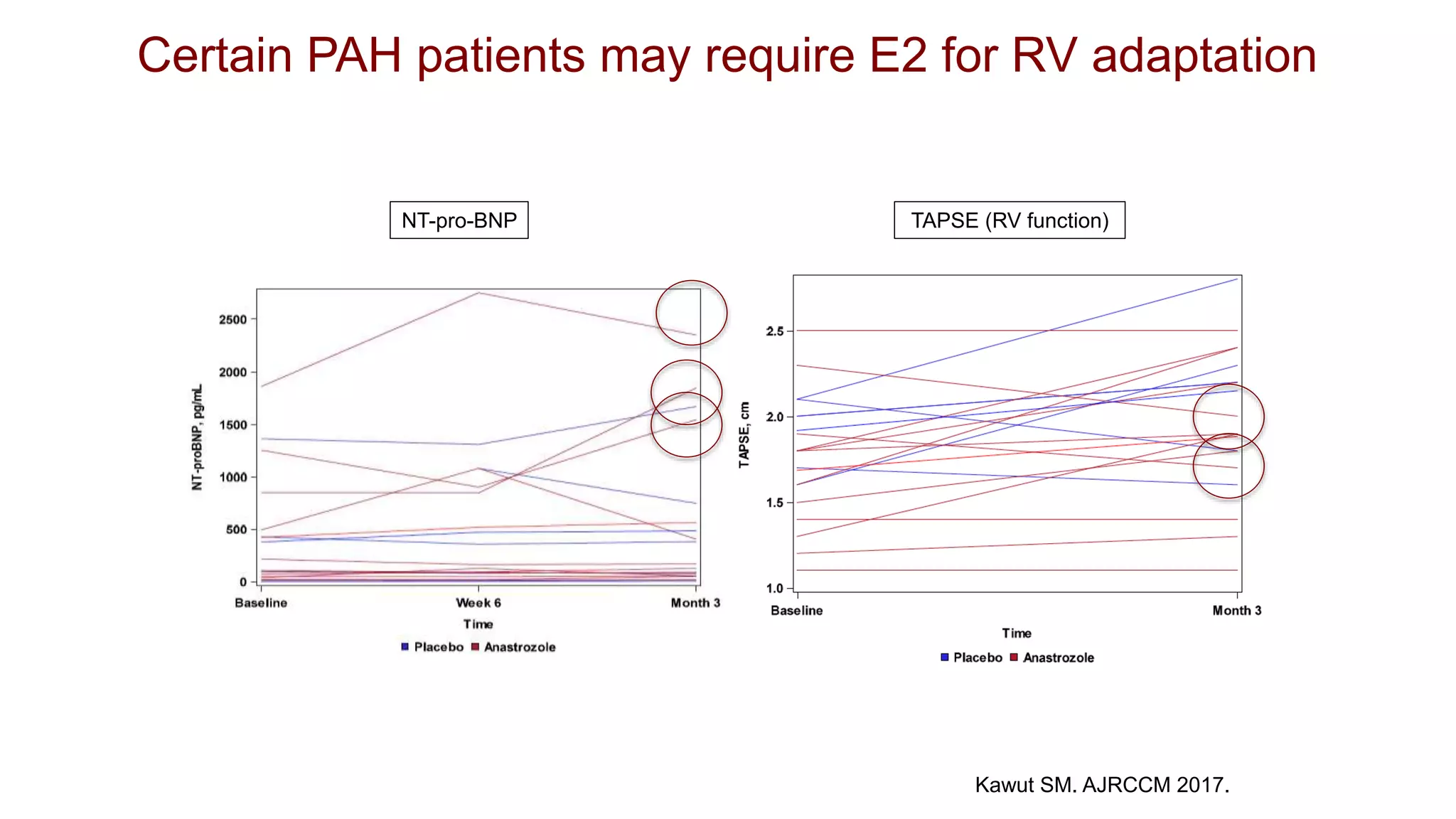 Certain PAH patients may require E2 for RV adaptation

NT-pro-BNP

NT-proBNP, pg/mL

2500
2000
1500
1000
500
0

Baseline
Week 6
Month 3

Time

Placebo Anastrozole

TAPSE (RV function)

TAPSE, cm

2.5
2.0
1.5
1.0

Baseline
Month 3

Time

Placebo Anastrozole

Kawut SM. AJRCCM 2017.